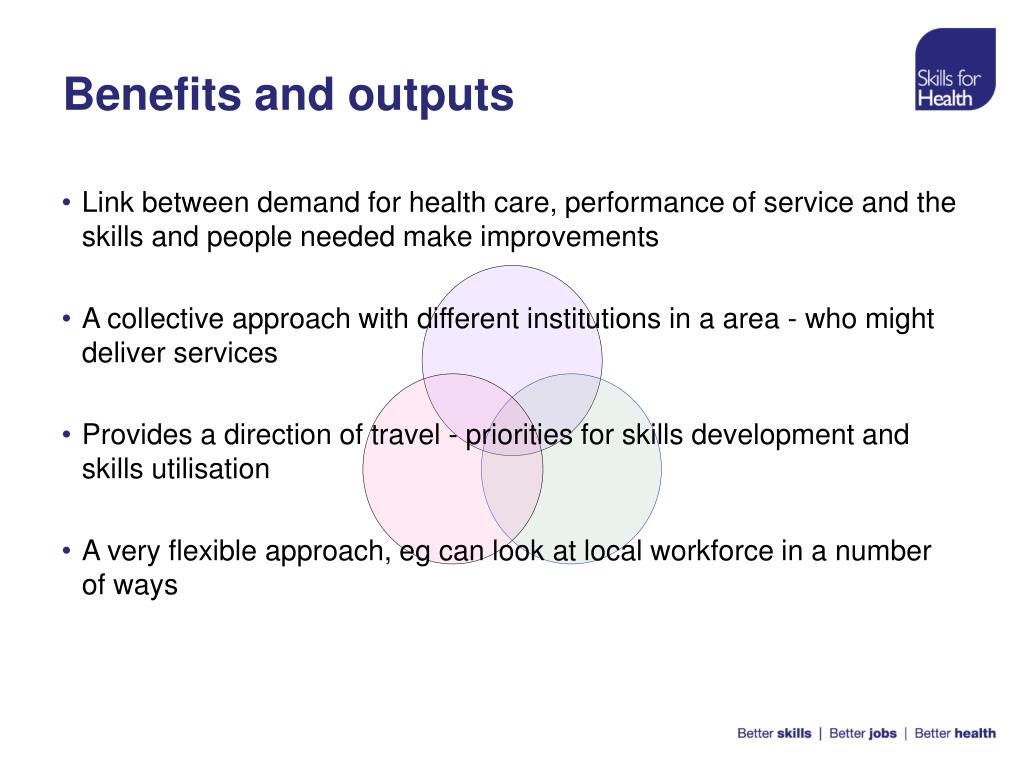 Benefits and outputs

Skills for Health

• Link between demand for health care, performance of service and the skills and people needed make improvements

• A collective approach with different institutions in a area - who might deliver services

• Provides a direction of travel - priorities for skills development and skills utilisation

• A very flexible approach, eg can look at local workforce in a number of ways

Better skills | Better jobs | Better health